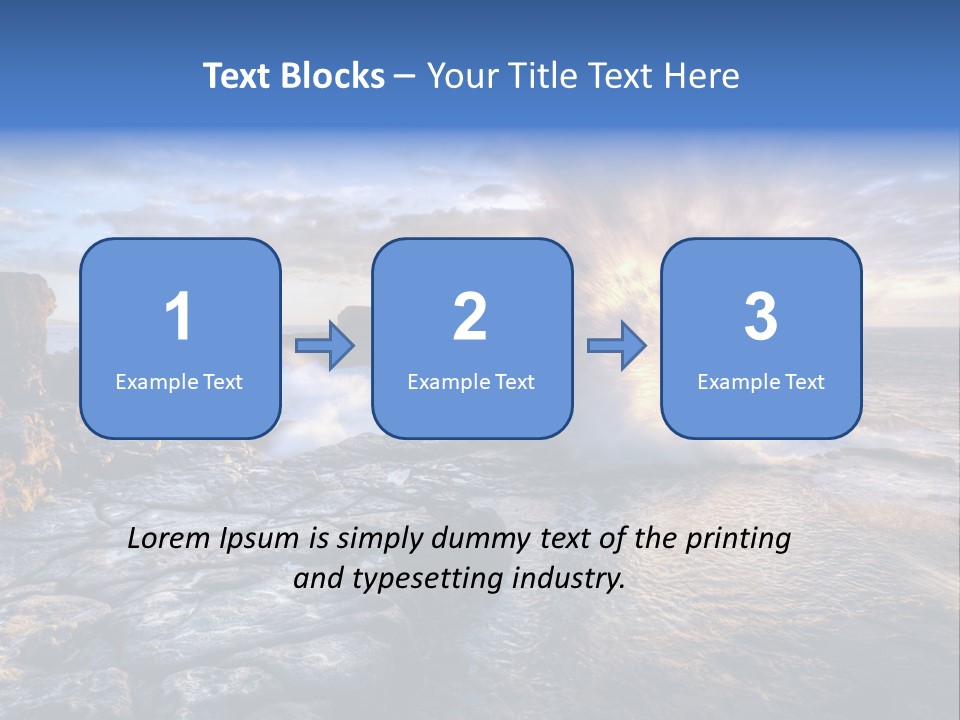 Text Blocks – Your Title Text Here

1
Example Text

2
Example Text

3
Example Text

Lorem Ipsum is simply dummy text of the printing and typesetting industry.